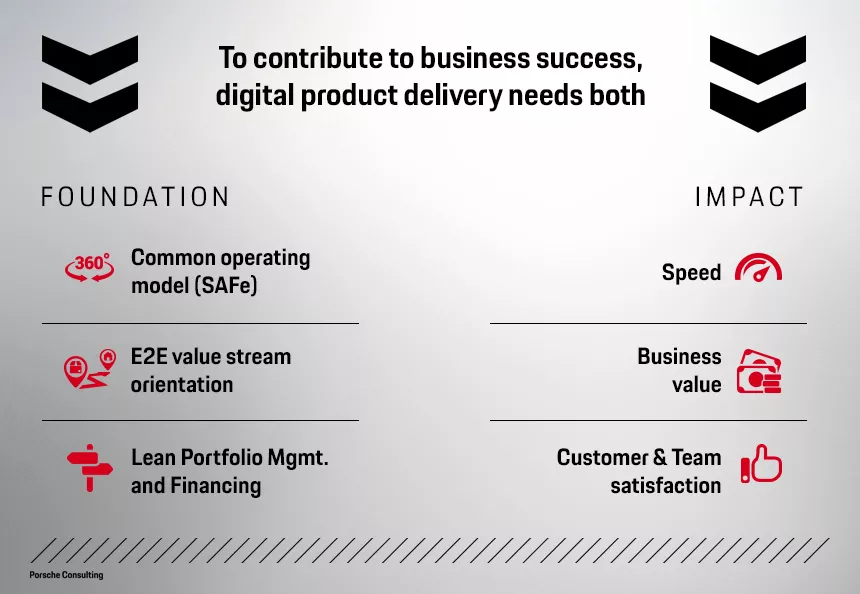 To contribute to business success, digital product delivery needs both

FOUNDATION

360°

Common operating model (SAFe)

E2E value stream orientation

Lean Portfolio Mgmt. and Financing

IMPACT

Speed

Business value

Customer & Team satisfaction

Porsche Consulting